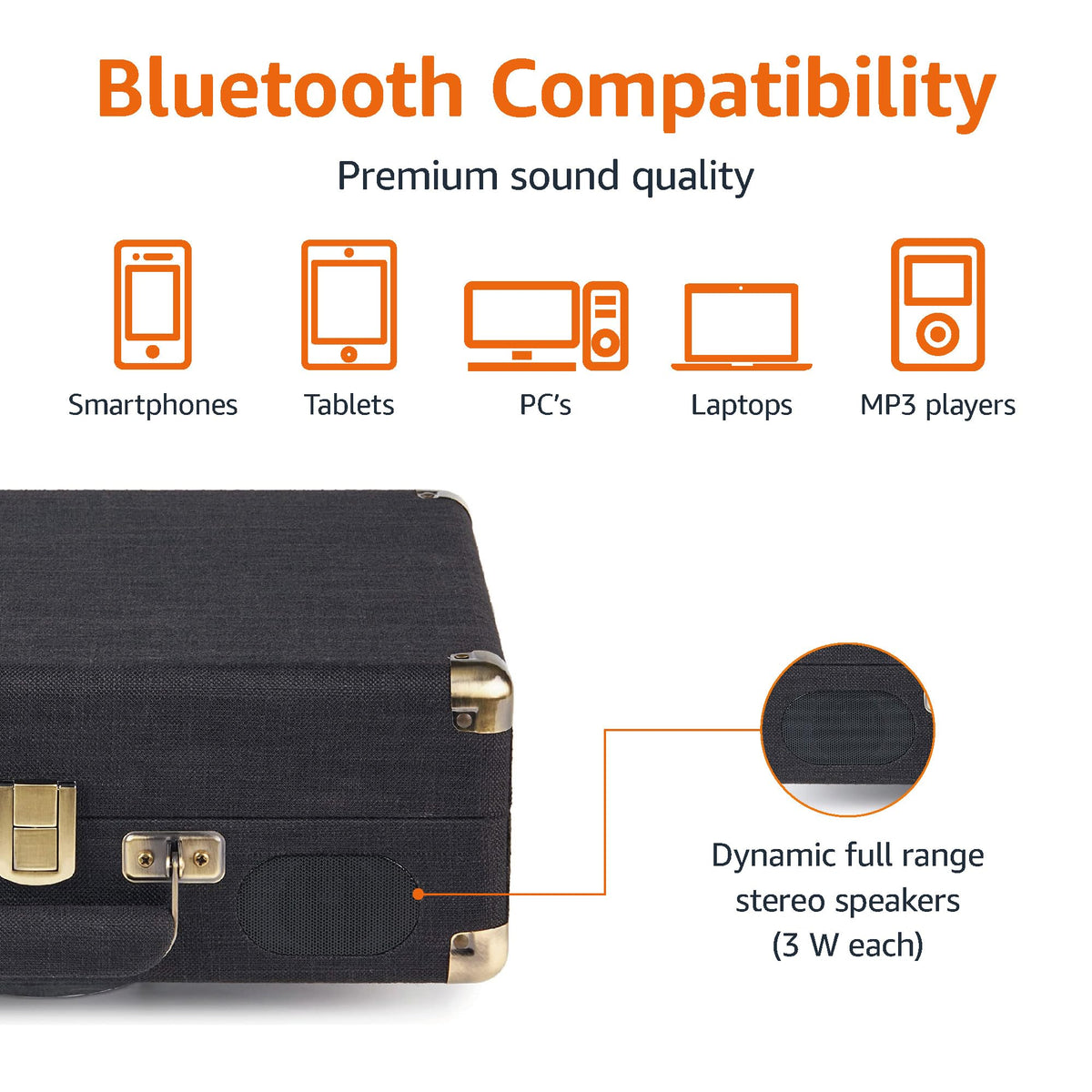 Bluetooth Compatibility

Premium sound quality

Smartphones

Tablets

PC's

Laptops

MP3 players

Dynamic full range stereo speakers (3 W each)